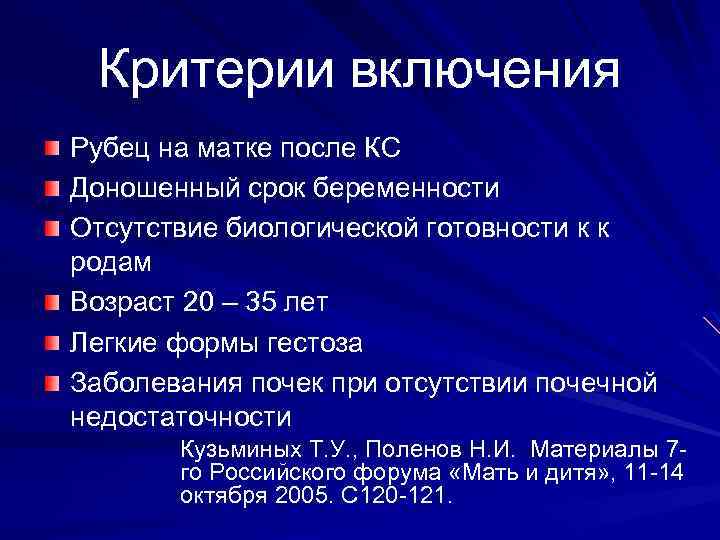 Критерии включения

Рубец на матке после КС

Доношенный срок беременности

Отсутствие биологической готовности к к родам

Возраст 20 – 35 лет

Легкие формы гестоза

Заболевания почек при отсутствии почечной недостаточности

Кузьминых Т.У., Поленов Н.И. Материалы 7-го Российского форума «Мать и дитя», 11-14 октября 2005. С120-121.